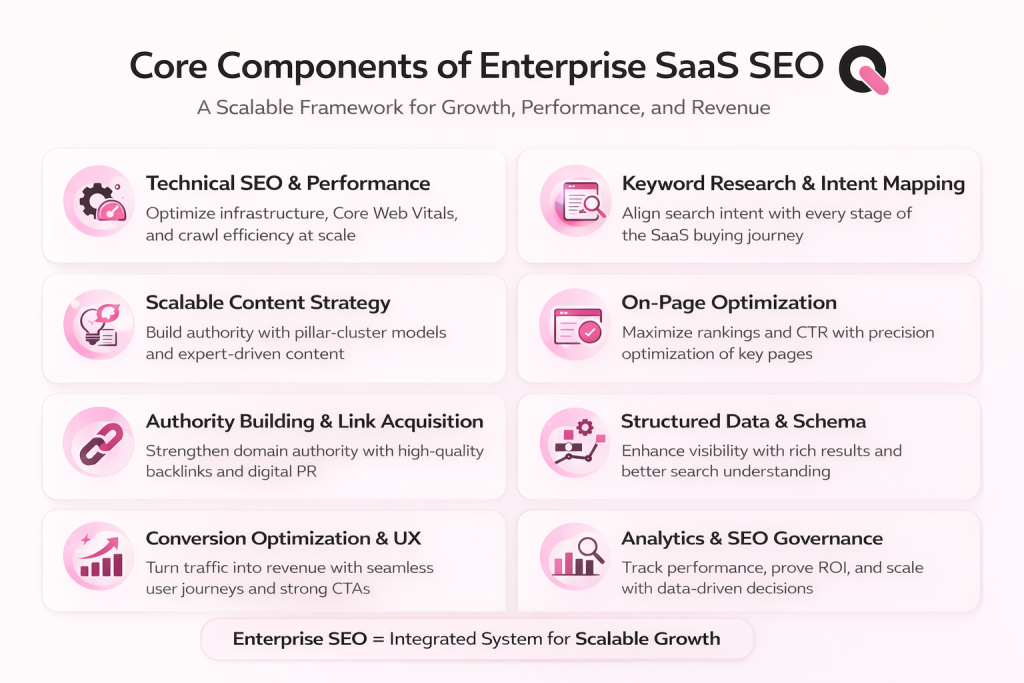 Core Components of Enterprise SaaS SEO

A Scalable Framework for Growth, Performance, and Revenue

Technical SEO & Performance

Optimize infrastructure, Core Web Vitals, and crawl efficiency at scale

Scalable Content Strategy

Build authority with pillar-cluster models and expert-driven content

Authority Building & Link Acquisition

Strengthen domain authority with high-quality backlinks and digital PR

Conversion Optimization & UX

Turn traffic into revenue with seamless user journeys and strong CTAs

Keyword Research & Intent Mapping

Align search intent with every stage of the SaaS buying journey

On-Page Optimization

Maximize rankings and CTR with precision optimization of key pages

Structured Data & Schema

Enhance visibility with rich results and better search understanding

Analytics & SEO Governance

Track performance, prove ROI, and scale with data-driven decisions

Enterprise SEO = Integrated System for Scalable Growth